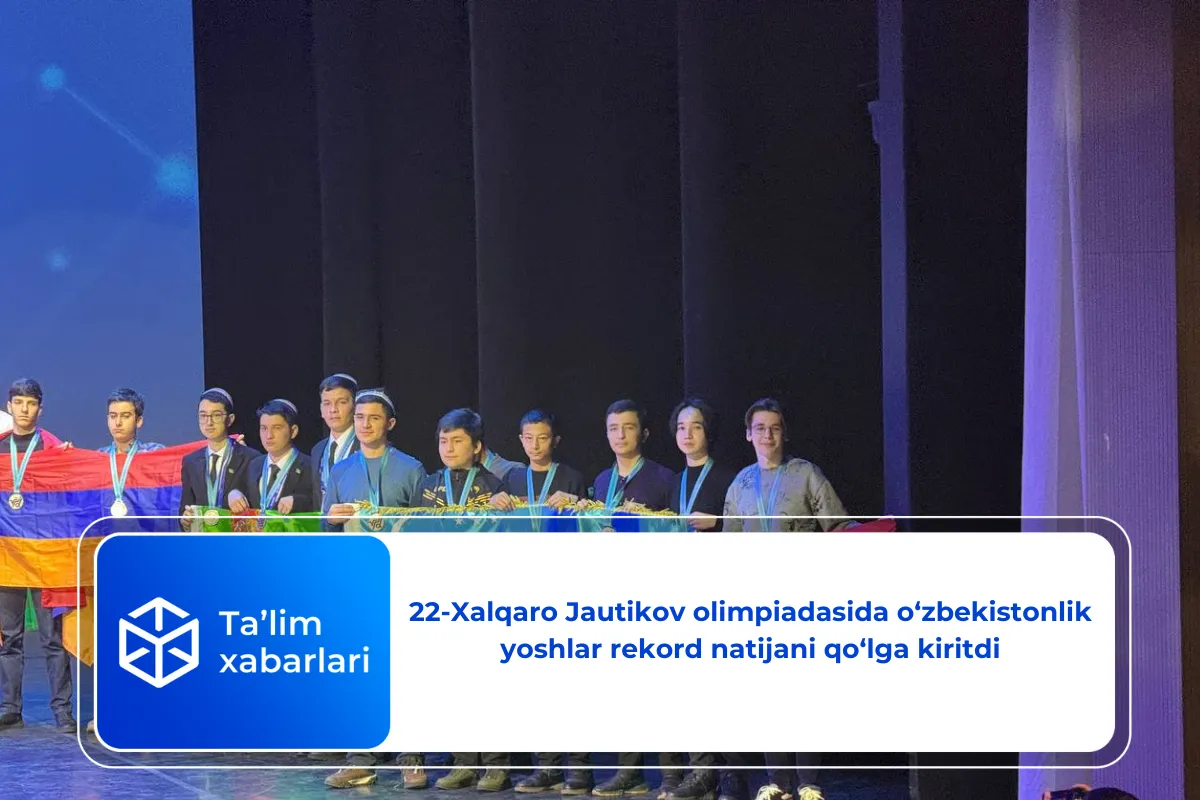 Ta’lim xabarlari

22-Xalqaro Jautikov olimpiadasida o‘zbekistonlik yoshlar rekord natijani qo‘lga kiritdi